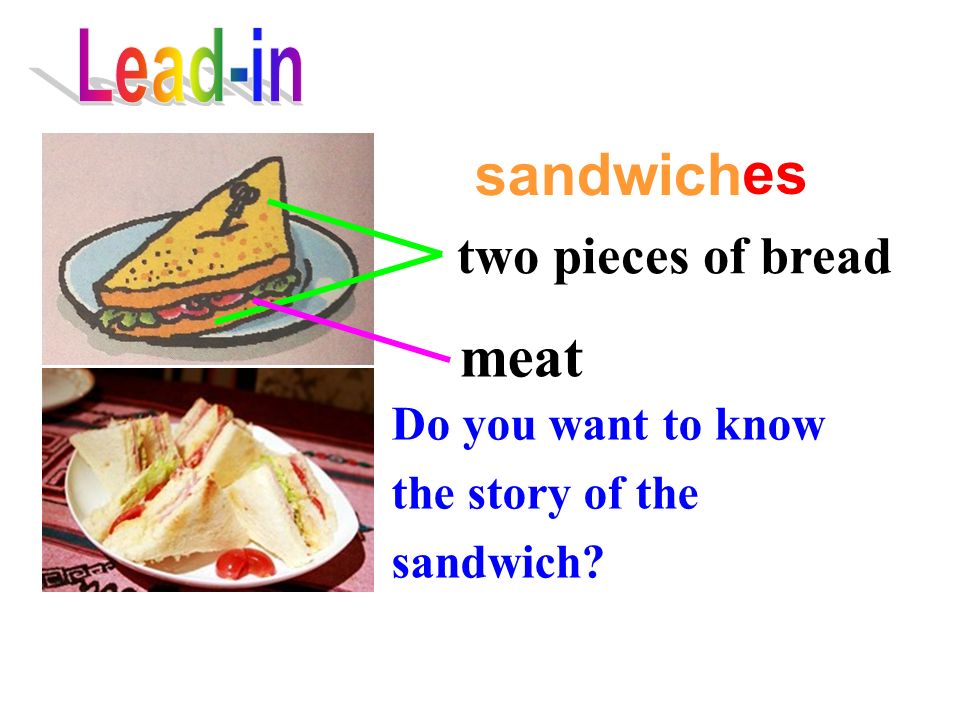 Lead-in

sandwiches

two pieces of bread

meat

Do you want to know the story of the sandwich?